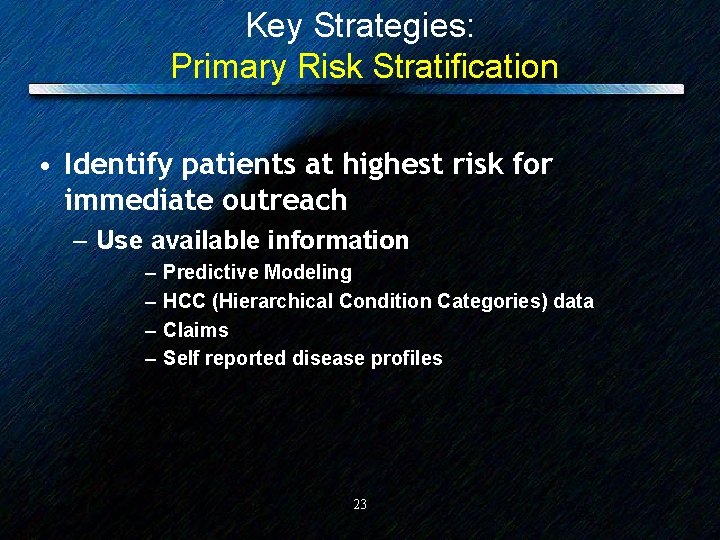 Key Strategies:
Primary Risk Stratification

• Identify patients at highest risk for immediate outreach
– Use available information
– Predictive Modeling
– HCC (Hierarchical Condition Categories) data
– Claims
– Self reported disease profiles

23